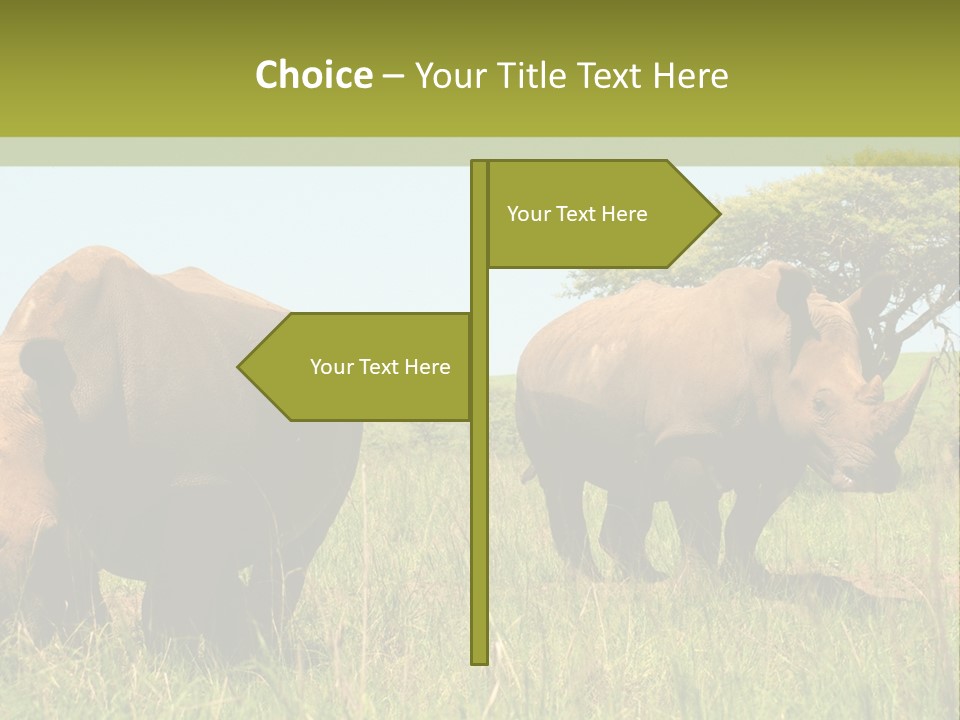 Choice – Your Title Text Here

Your Text Here

Your Text Here